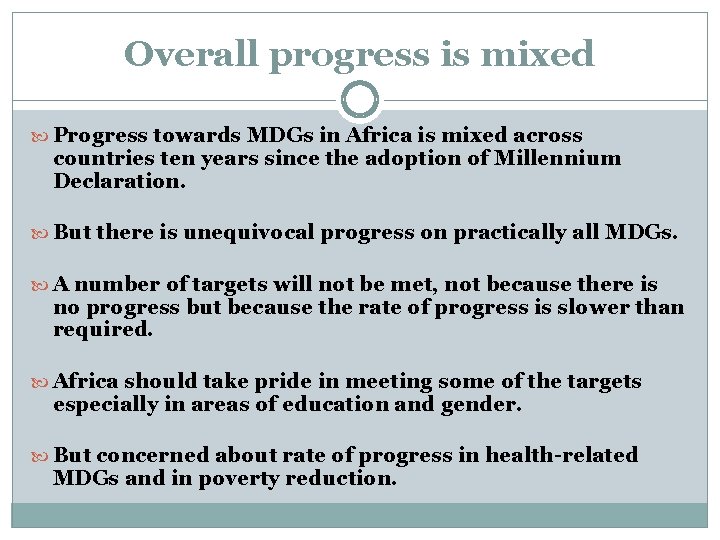 Overall progress is mixed

Progress towards MDGs in Africa is mixed across countries ten years since the adoption of Millennium Declaration.

But there is unequivocal progress on practically all MDGs.

A number of targets will not be met, not because there is no progress but because the rate of progress is slower than required.

Africa should take pride in meeting some of the targets especially in areas of education and gender.

But concerned about rate of progress in health-related MDGs and in poverty reduction.